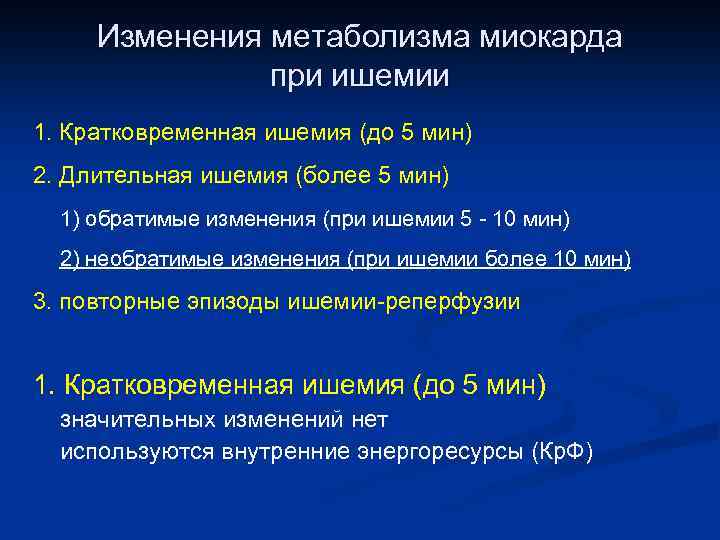 Изменения метаболизма миокарда при ишемии

1. Кратковременная ишемия (до 5 мин)

2. Длительная ишемия (более 5 мин)

1) обратимые изменения (при ишемии 5 - 10 мин)

2) необратимые изменения (при ишемии более 10 мин)

3. повторные эпизоды ишемии-реперфузии

1. Кратковременная ишемия (до 5 мин)

значительных изменений нет

используются внутренние энергоресурсы (КрФ)